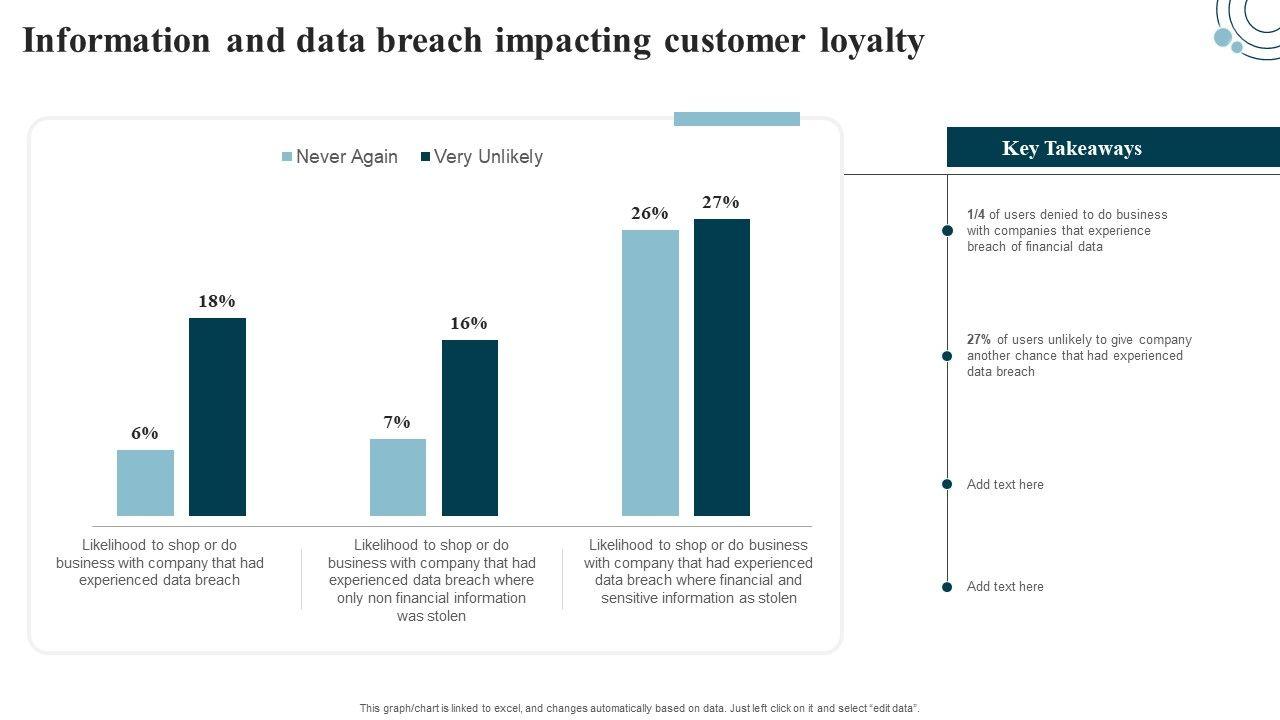 Information and data breach impacting customer loyalty

Never Again Very Unlikely

6%
18%
7%
16%
26%
27%

Likelihood to shop or do business with company that had experienced data breach

Likelihood to shop or do business with company that had experienced data breach where only non financial information was stolen

Likelihood to shop or do business with company that had experienced data breach where financial and sensitive information as stolen

Key Takeaways

1/4 of users denied to do business with companies that experience breach of financial data

27% of users unlikely to give company another chance that had experienced data breach

Add text here

Add text here

This graph/chart is linked to excel, and changes automatically based on data. Just left click on it and select "edit data".